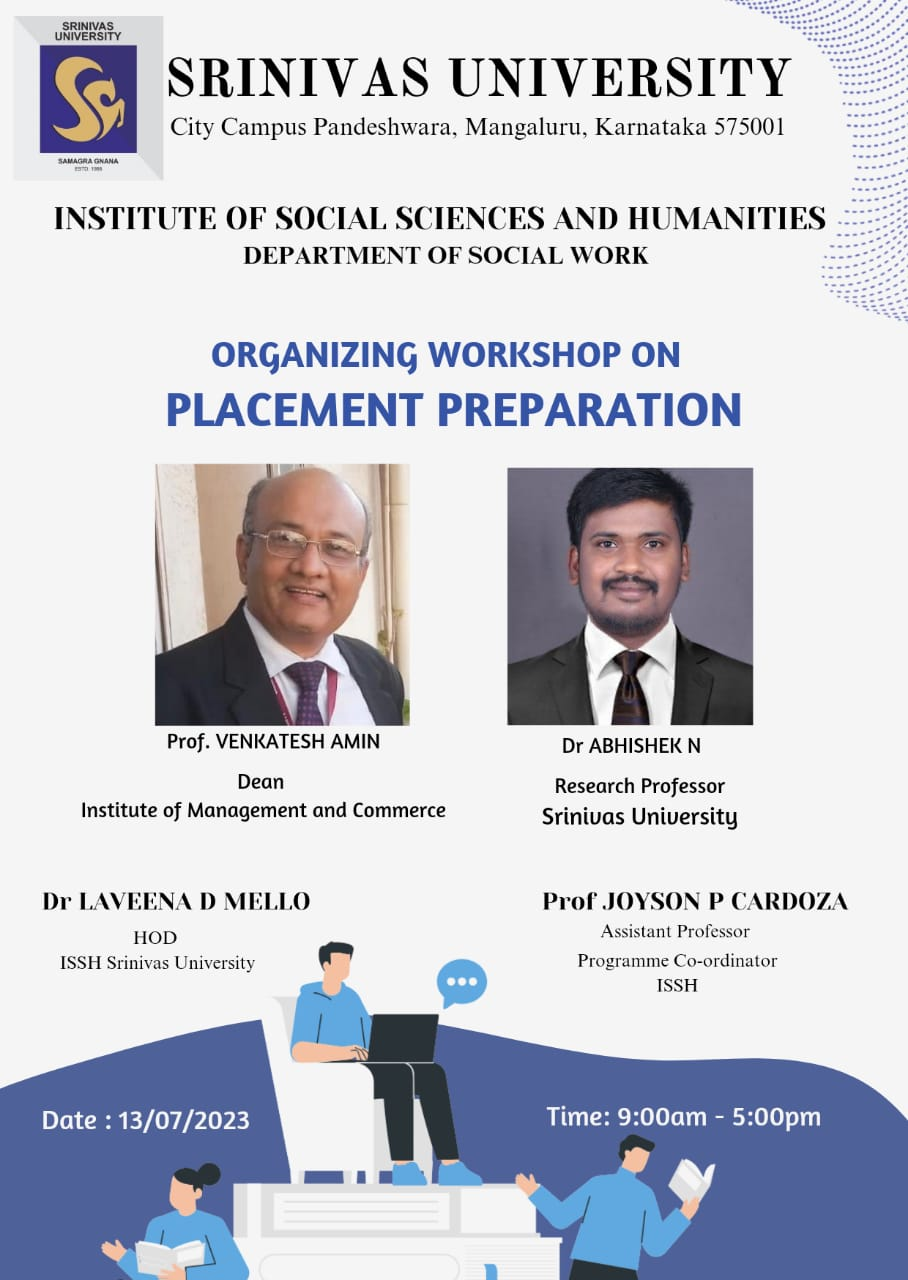 SRINIVAS UNIVERSITY
SAMAGRA GNANA
ESTD: 1988

SRINIVAS UNIVERSITY
City Campus Pandeshwara, Mangaluru, Karnataka 575001

INSTITUTE OF SOCIAL SCIENCES AND HUMANITIES
DEPARTMENT OF SOCIAL WORK

ORGANIZING WORKSHOP ON
PLACEMENT PREPARATION

Prof. VENKATESH AMIN
Dean
Institute of Management and Commerce

Dr ABHISHEK N
Research Professor
Srinivas University

Dr LAVEENA D MELLO
HOD
ISSH Srinivas University

Prof JOYSON P CARDOZA
Assistant Professor
Programme Co-ordinator
ISSH

Date : 13/07/2023

Time: 9:00am - 5:00pm